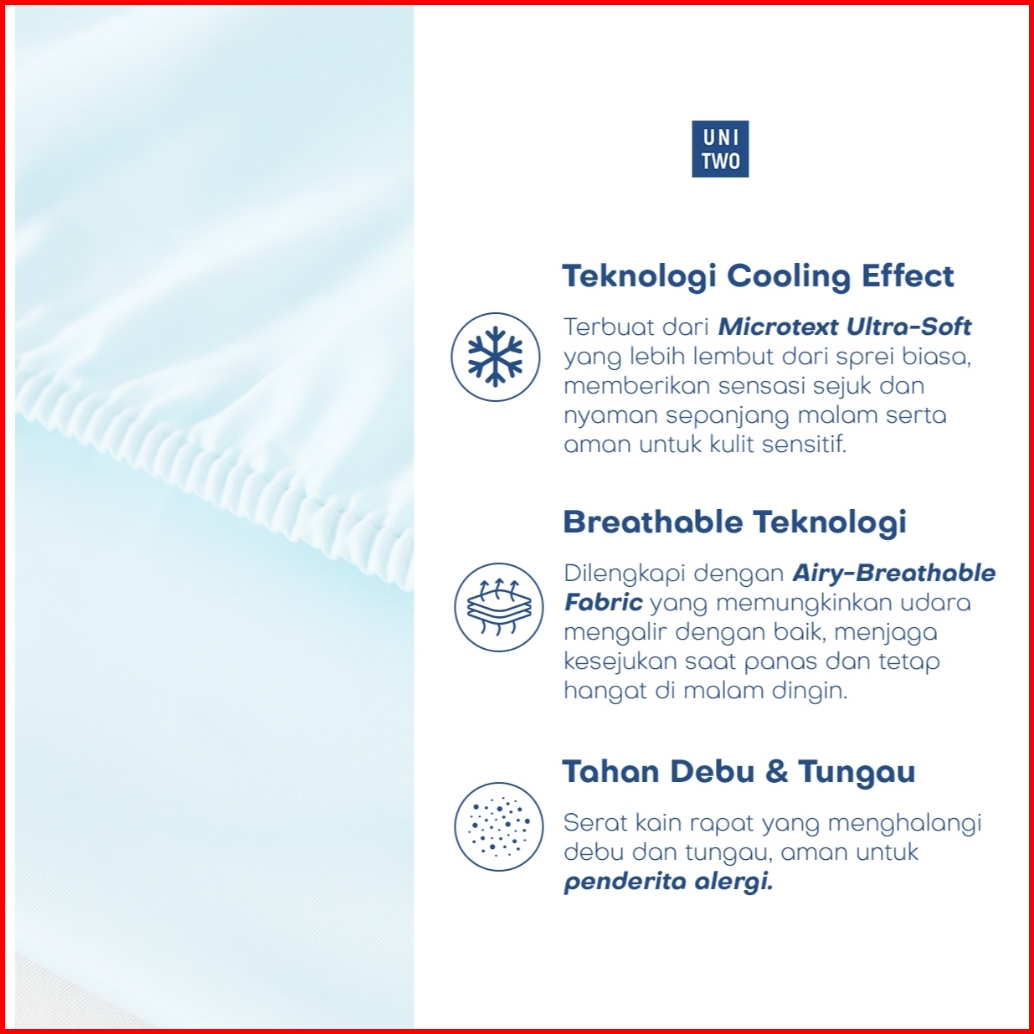 UNI
TWO

Teknologi Cooling Effect

Terbuat dari Microtext Ultra-Soft yang lebih lembut dari sprei biasa, memberikan sensasi sejuk dan nyaman sepanjang malam serta aman untuk kulit sensitif.

Breathable Teknologi

Dilengkapi dengan Airy-Breathable Fabric yang memungkinkan udara mengalir dengan baik, menjaga kesejukan saat panas dan tetap hangat di malam dingin.

Tahan Debu & Tungau

Serat kain rapat yang menghalangi debu dan tungau, aman untuk penderita alergi.